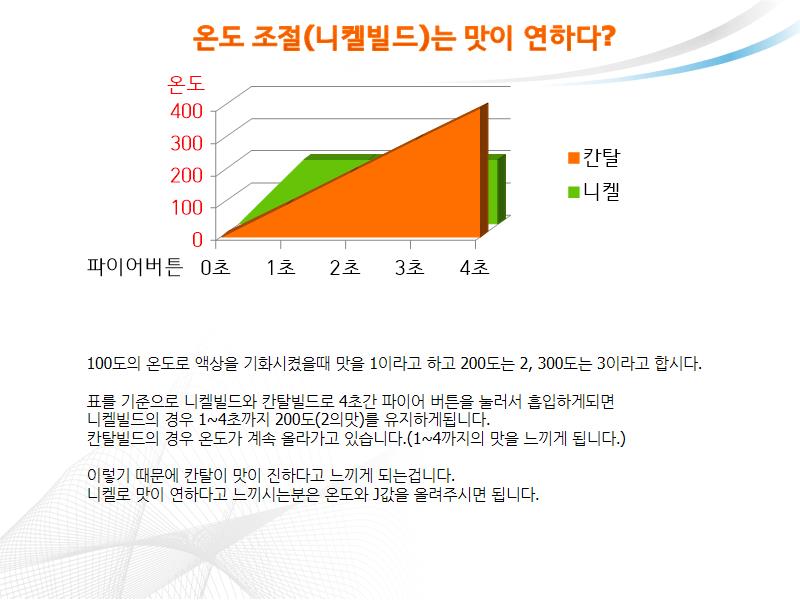 온도 조절(니켈빌드)는 맛이 연하다?

온도
400
300
200
100
0

파이어버튼 0초 1초 2초 3초 4초

칸탈
니켈

100도의 온도로 액상을 기화시켰을때 맛을 1이라고 하고 200도는 2, 300도는 3이라고 합시다.

표를 기준으로 니켈빌드와 칸탈빌드로 4초간 파이어 버튼을 눌러서 흡입하게되면
니켈빌드의 경우 1~4초까지 200도(2의맛)를 유지하게됩니다.
칸탈빌드의 경우 온도가 계속 올라가고 있습니다.(1~4까지의 맛을 느끼게 됩니다.)

이렇기 때문에 칸탈이 맛이 진하다고 느끼게 되는겁니다.
니켈로 맛이 연하다고 느끼시는분은 온도와 J값을 올려주시면 됩니다.